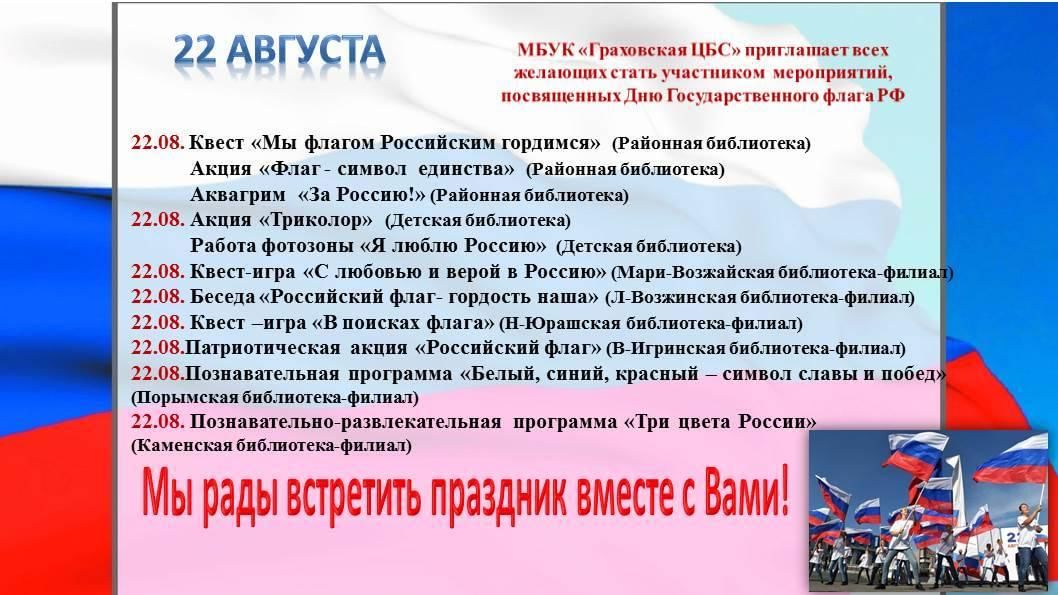 22 АВГУСТА

МБУК «Граховская ЦБС» приглашает всех желающих стать участником мероприятий, посвященных Дню Государственного флага РФ

22.08. Квест «Мы флагом Российским гордимся» (Районная библиотека)
Акция «Флаг - символ единства» (Районная библиотека)
Аквагрим «За Россию!» (Районная библиотека)
22.08. Акция «Триколор» (Детская библиотека)
Работа фотозоны «Я люблю Россию» (Детская библиотека)
22.08. Квест-игра «С любовью и верой в Россию» (Мари-Возжайская библиотека-филиал)
22.08. Беседа «Российский флаг- гордость наша» (Л-Возжинская библиотека-филиал)
22.08. Квест –игра «В поисках флага» (Н-Юрашская библиотека-филиал)
22.08.Патриотическая акция «Российский флаг» (В-Игринская библиотека-филиал)
22.08.Познавательная программа «Белый, синий, красный – символ славы и побед» (Порымская библиотека-филиал)
22.08. Познавательно-развлекательная программа «Три цвета России» (Каменская библиотека-филиал)

Мы рады встретить праздник вместе с Вами!